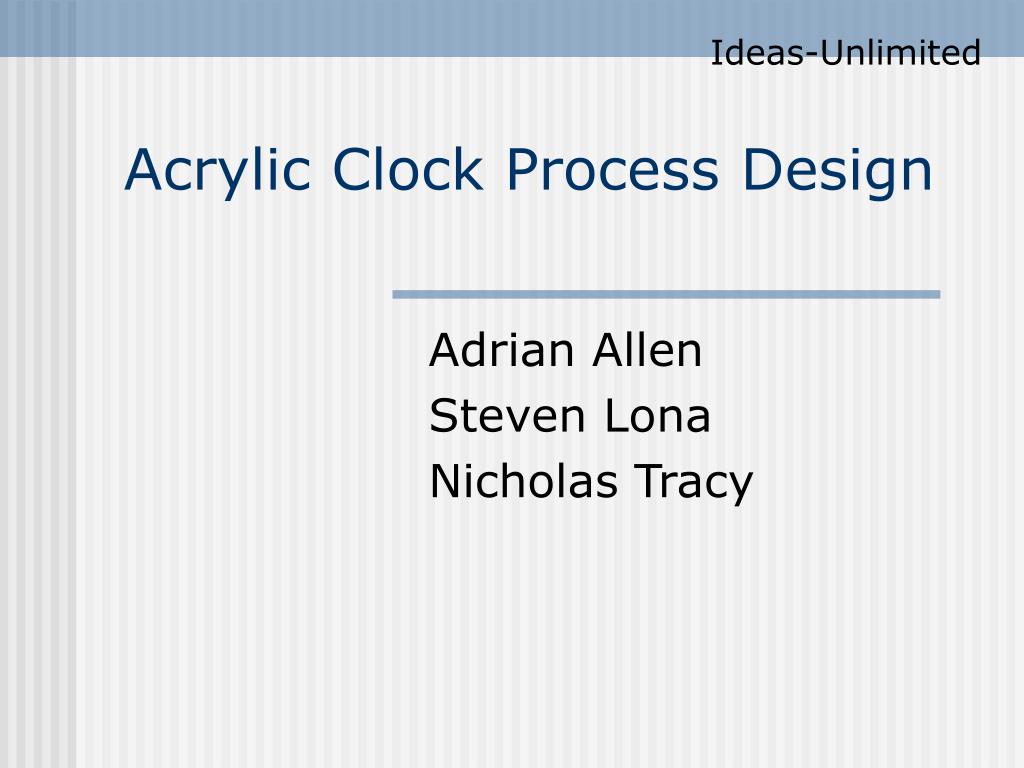 Ideas-Unlimited

Acrylic Clock Process Design

Adrian Allen
Steven Lona
Nicholas Tracy